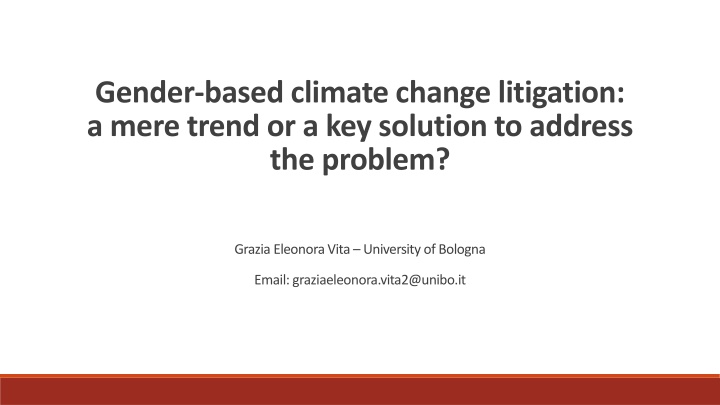 Gender-based climate change litigation: a mere trend or a key solution to address the problem?

Grazia Eleonora Vita – University of Bologna

Email: graziaeleonora.vita2@unibo.it